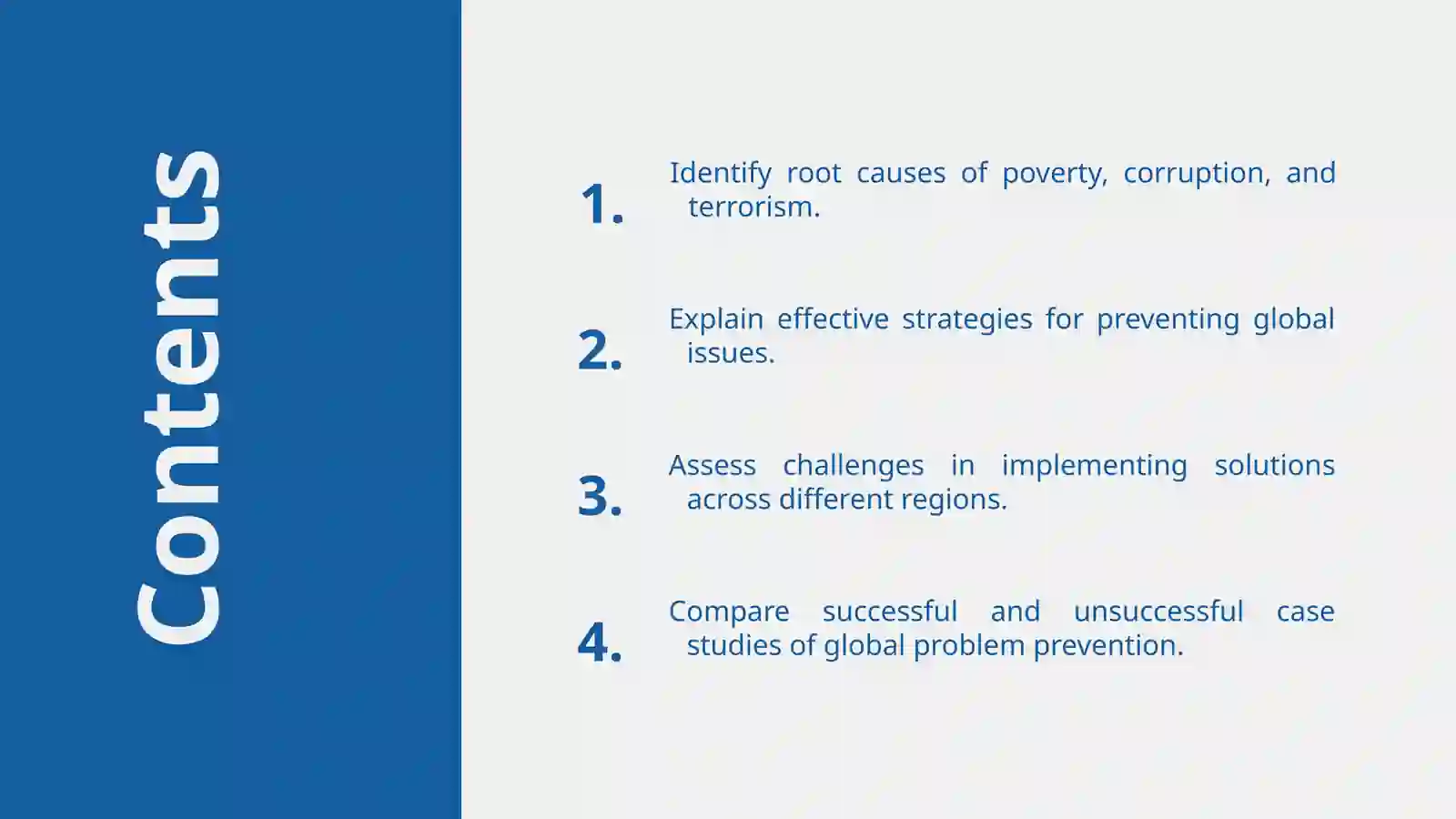 Contents

1. Identify root causes of poverty, corruption, and terrorism.

2. Explain effective strategies for preventing global issues.

3. Assess challenges in implementing solutions across different regions.

4. Compare successful and unsuccessful case studies of global problem prevention.